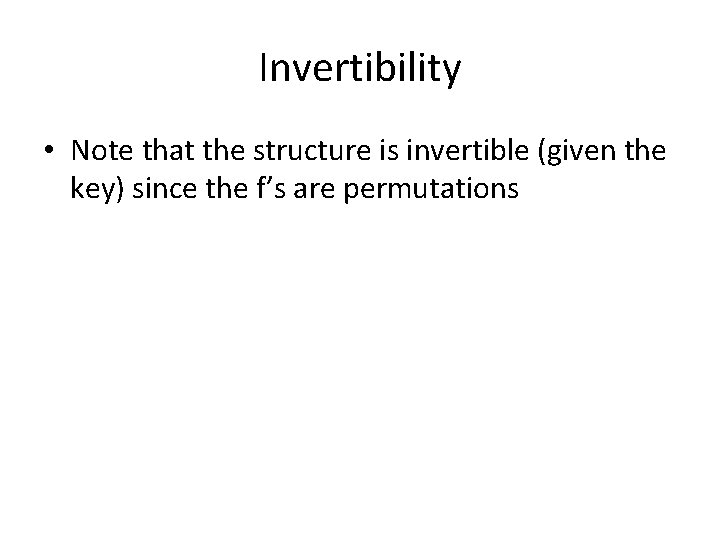 Invertibility

• Note that the structure is invertible (given the key) since the f’s are permutations